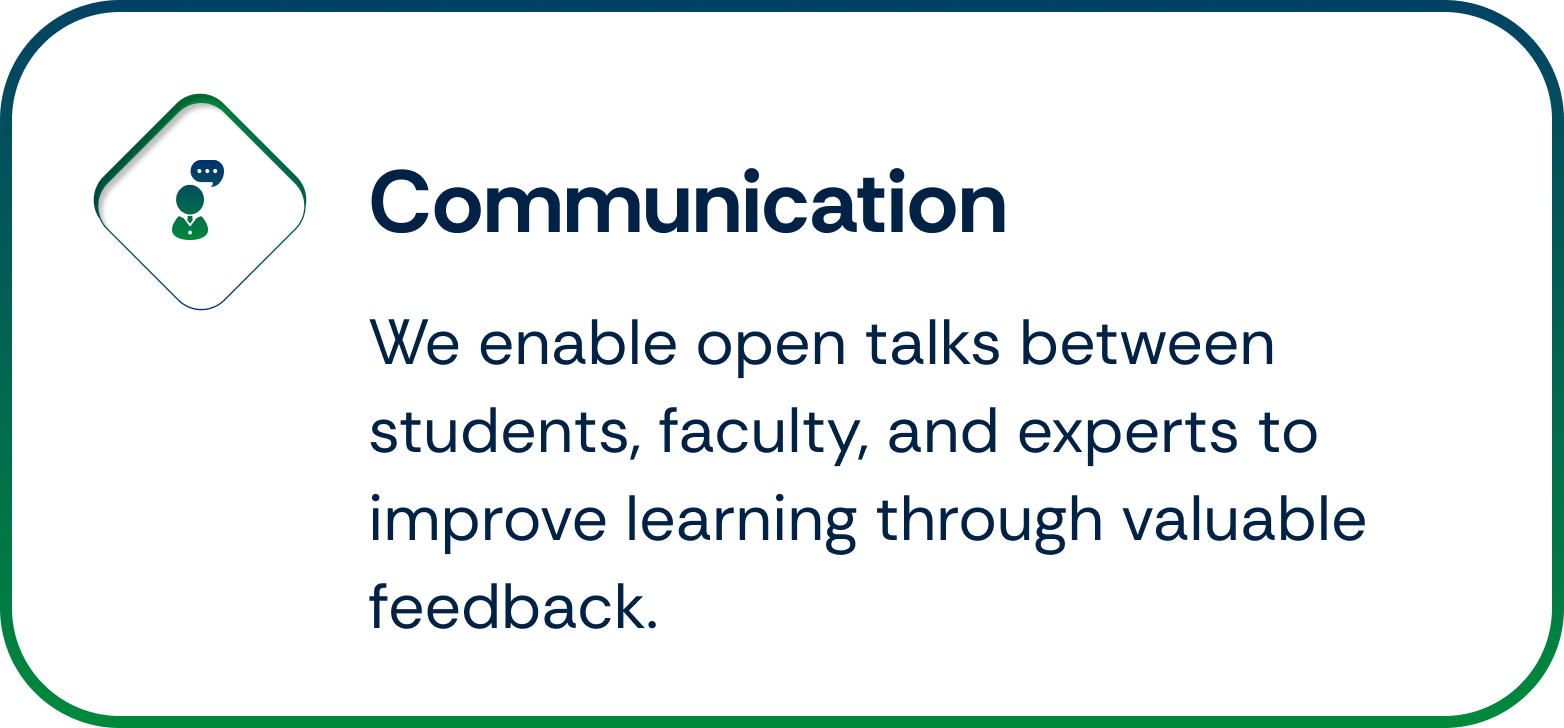 Communication

We enable open talks between students, faculty, and experts to improve learning through valuable feedback.